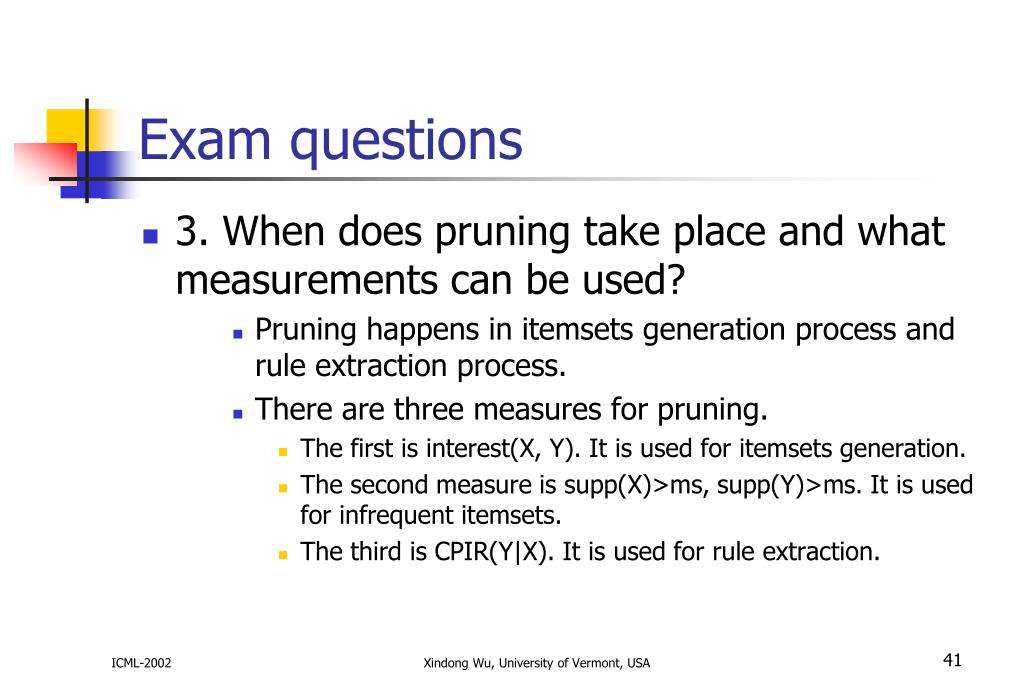 Exam questions

3. When does pruning take place and what measurements can be used?

Pruning happens in itemsets generation process and rule extraction process.

There are three measures for pruning.

The first is interest(X, Y). It is used for itemsets generation.

The second measure is supp(X)>ms, supp(Y)>ms. It is used for infrequent itemsets.

The third is CPIR(Y|X). It is used for rule extraction.

ICML-2002

Xindong Wu, University of Vermont, USA

41